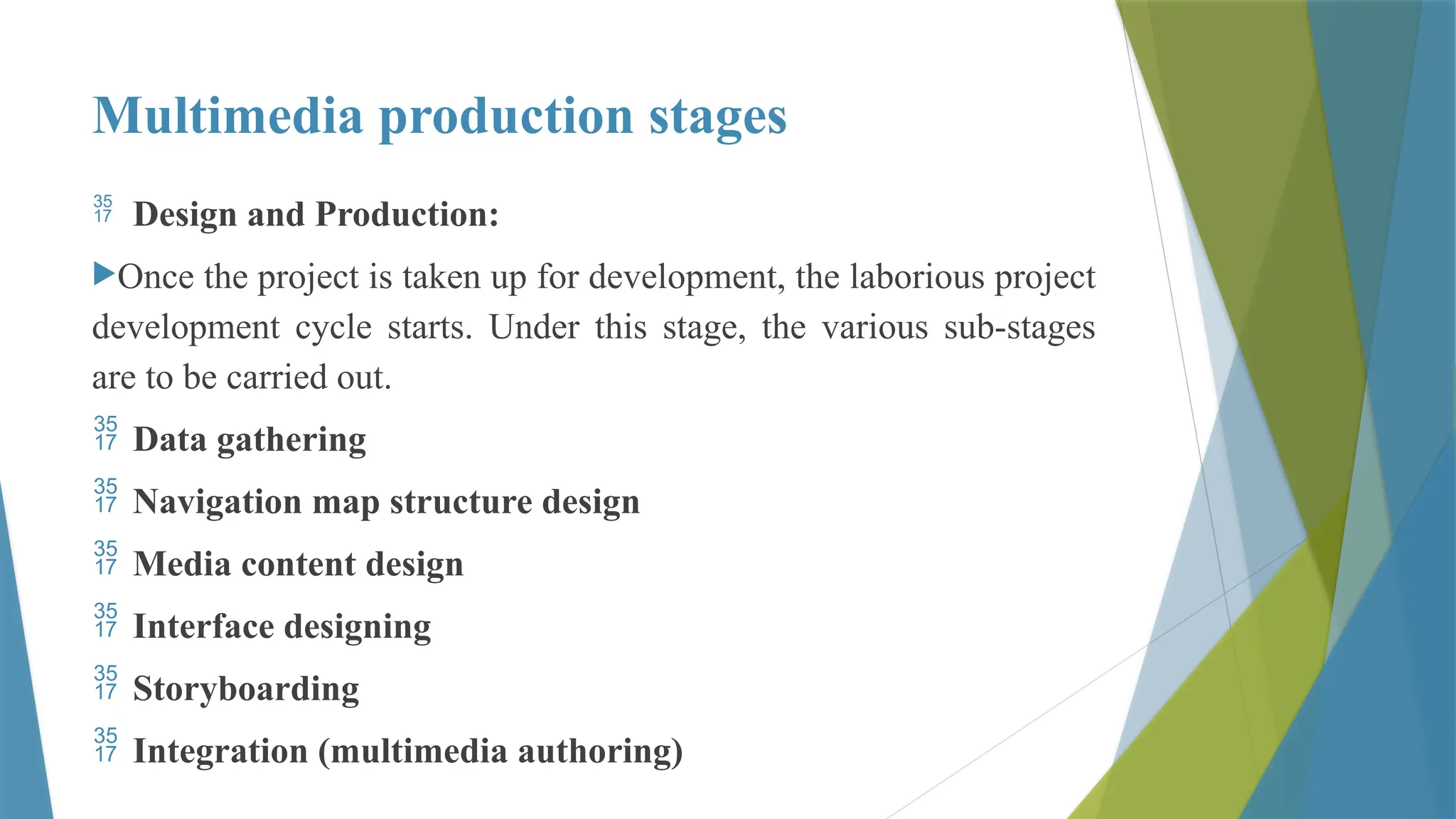 Multimedia production stages

35 17 Design and Production:

Once the project is taken up for development, the laborious project development cycle starts. Under this stage, the various sub-stages are to be carried out.

35 17 Data gathering

35 17 Navigation map structure design

35 17 Media content design

35 17 Interface designing

35 17 Storyboarding

35 17 Integration (multimedia authoring)